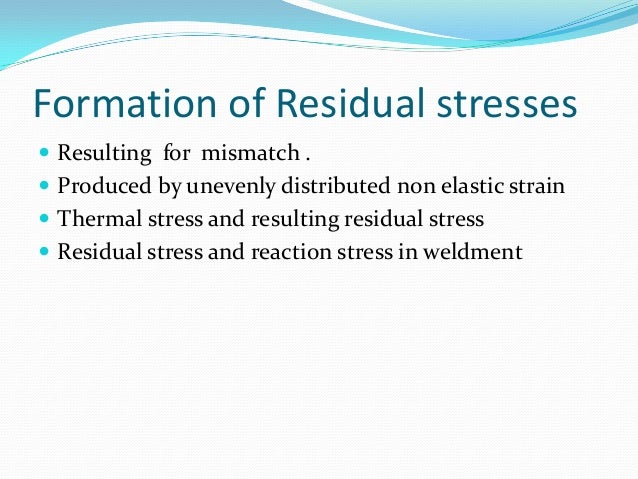 Formation of Residual stresses

- Resulting for mismatch .
- Produced by unevenly distributed non elastic strain
- Thermal stress and resulting residual stress
- Residual stress and reaction stress in weldment